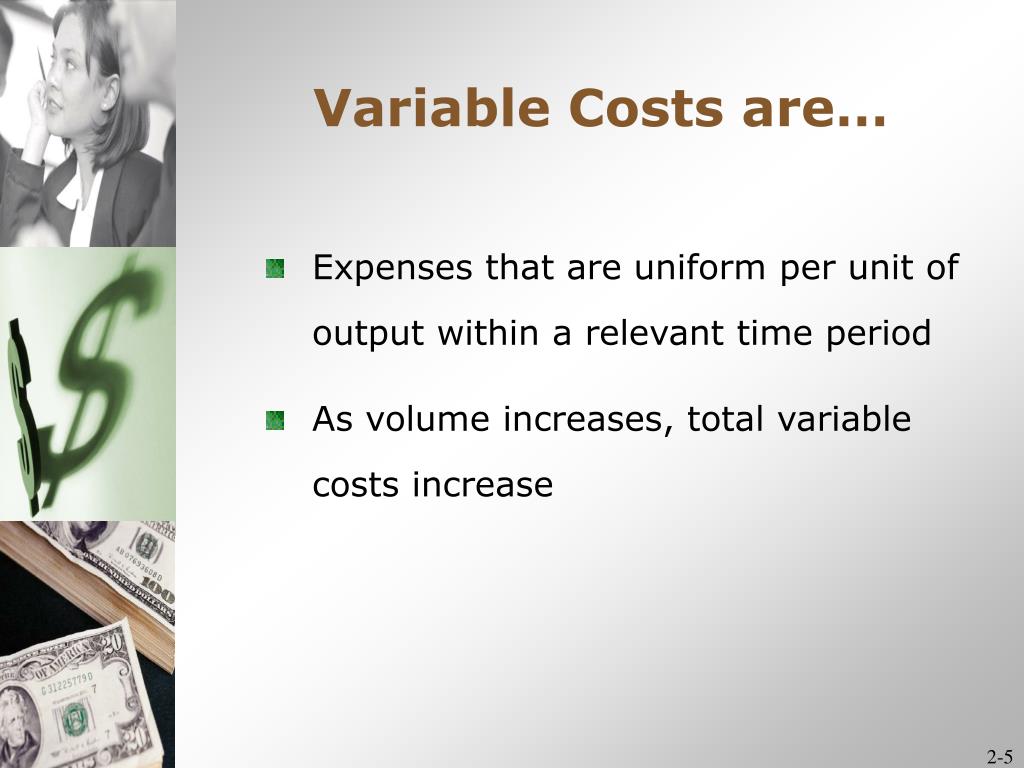 Variable Costs are…

Expenses that are uniform per unit of output within a relevant time period

As volume increases, total variable costs increase

2-5